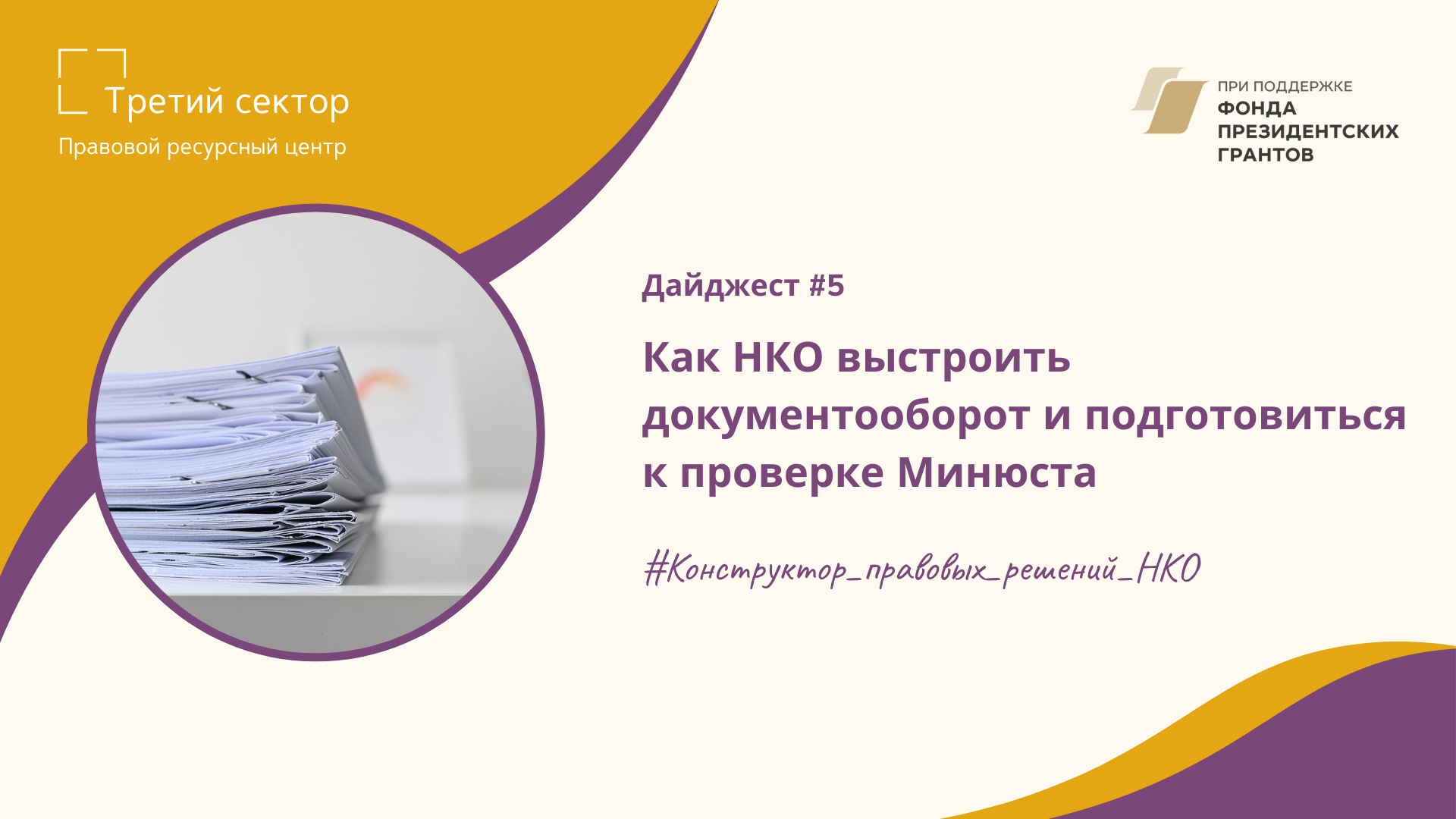 Третий сектор
Правовой ресурсный центр

ПРИ ПОДДЕРЖКЕ
ФОНДА
ПРЕЗИДЕНТСКИХ
ГРАНТОВ

Дайджест #5

Как НКО выстроить документооборот и подготовиться к проверке Минюста

#Конструктор_правовых_решений_НКО